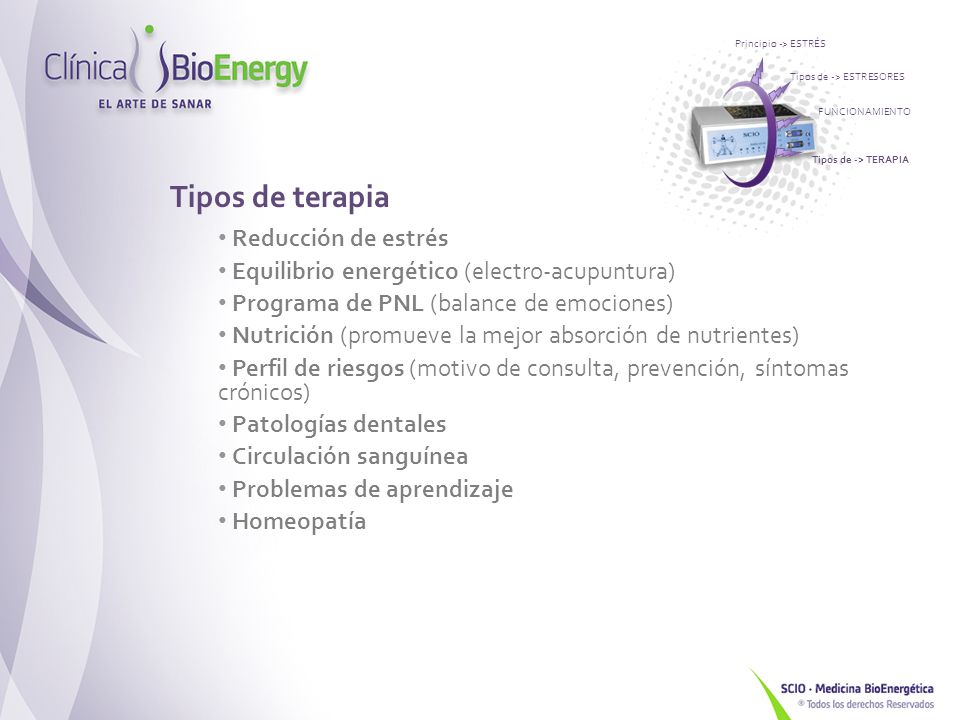 Clínica BioEnergy
EL ARTE DE SANAR

Principio -> ESTRÉS
Tipos de -> ESTRESORES
FUNCIONAMIENTO
Tipos de -> TERAPIA

SCIO

Tipos de terapia

• Reducción de estrés
• Equilibrio energético (electro-acupuntura)
• Programa de PNL (balance de emociones)
• Nutrición (promueve la mejor absorción de nutrientes)
• Perfil de riesgos (motivo de consulta, prevención, síntomas crónicos)
• Patologías dentales
• Circulación sanguínea
• Problemas de aprendizaje
• Homeopatía

SCIO · Medicina BioEnergética
® Todos los derechos Reservados